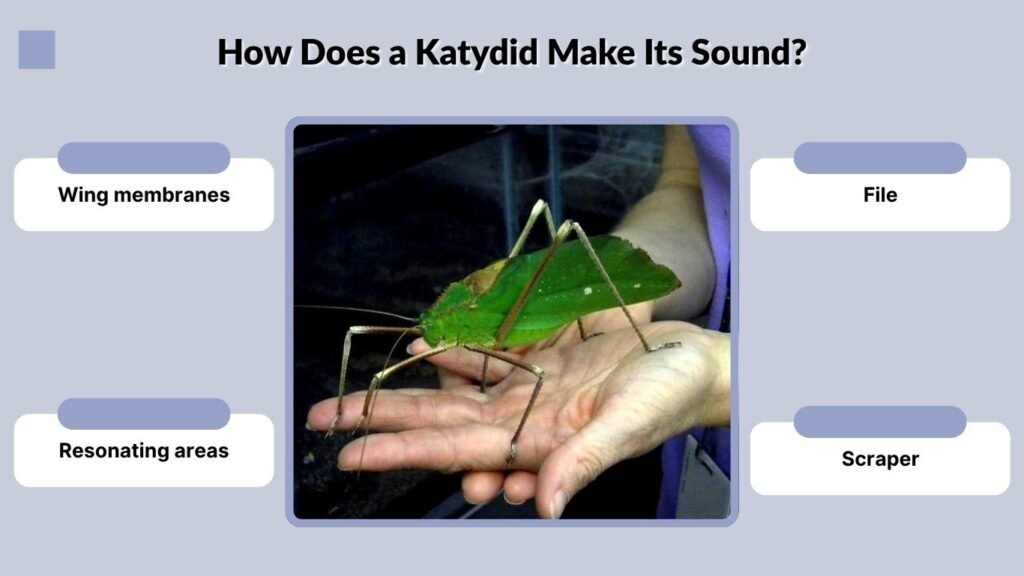 How Does a Katydid Make Its Sound?

Wing membranes

Resonating areas

File

Scraper